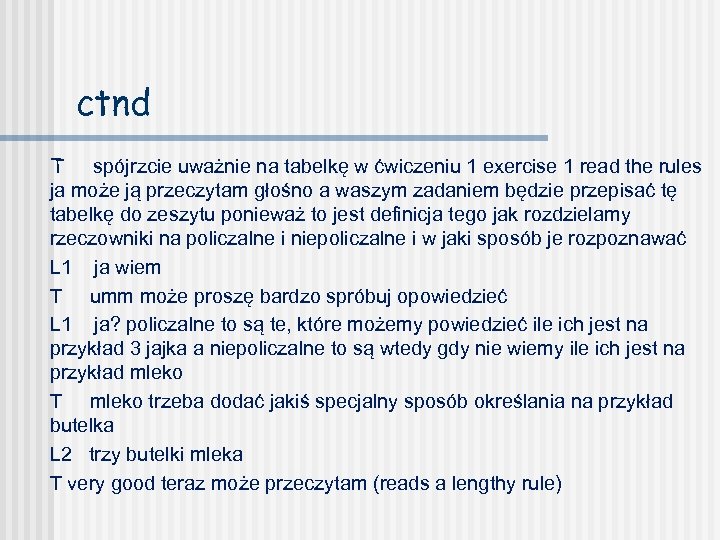 ctnd

T spójrzcie uważnie na tabelkę w ćwiczeniu 1 exercise 1 read the rules ja może ją przeczytam głośno a waszym zadaniem będzie przepisać tę tabelkę do zeszytu ponieważ to jest definicja tego jak rozdzielamy rzeczowniki na policzalne i niepoliczalne i w jaki sposób je rozpoznawać

L1 ja wiem

T umm może proszę bardzo spróbuj opowiedzieć

L1 ja? policzalne to są te, które możemy powiedzieć ile ich jest na przykład 3 jajka a niepoliczalne to są wtedy gdy nie wiemy ile ich jest na przykład mleko

T mleko trzeba dodać jakiś specjalny sposób określania na przykład butelka

L2 trzy butelki mleka

T very good teraz może przeczytam (reads a lengthy rule)